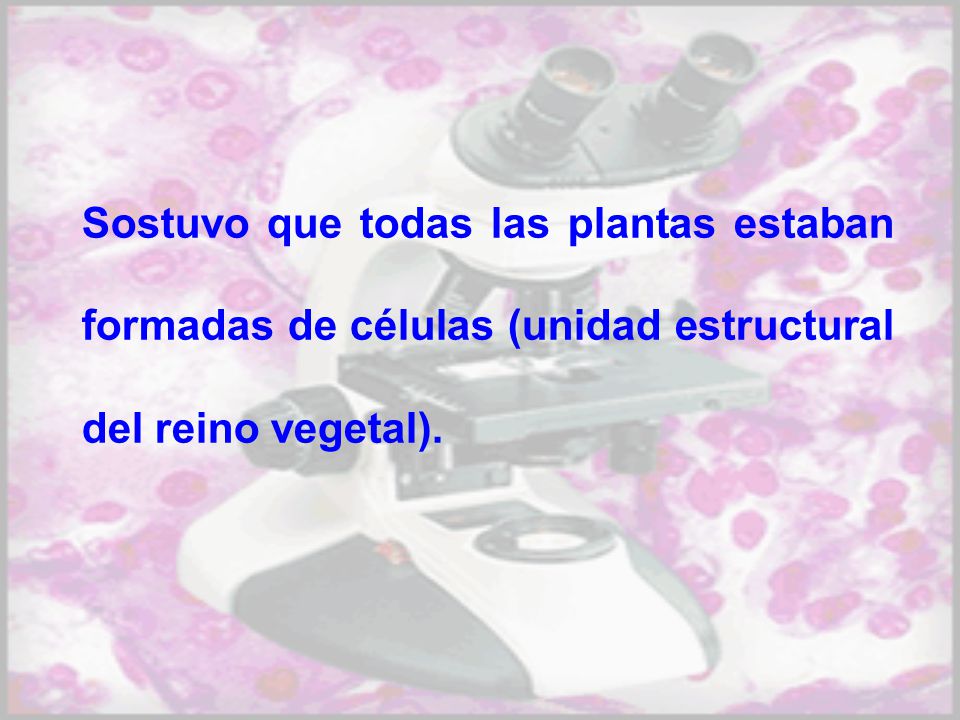 Sostuvo que todas las plantas estaban formadas de células (unidad estructural del reino vegetal).